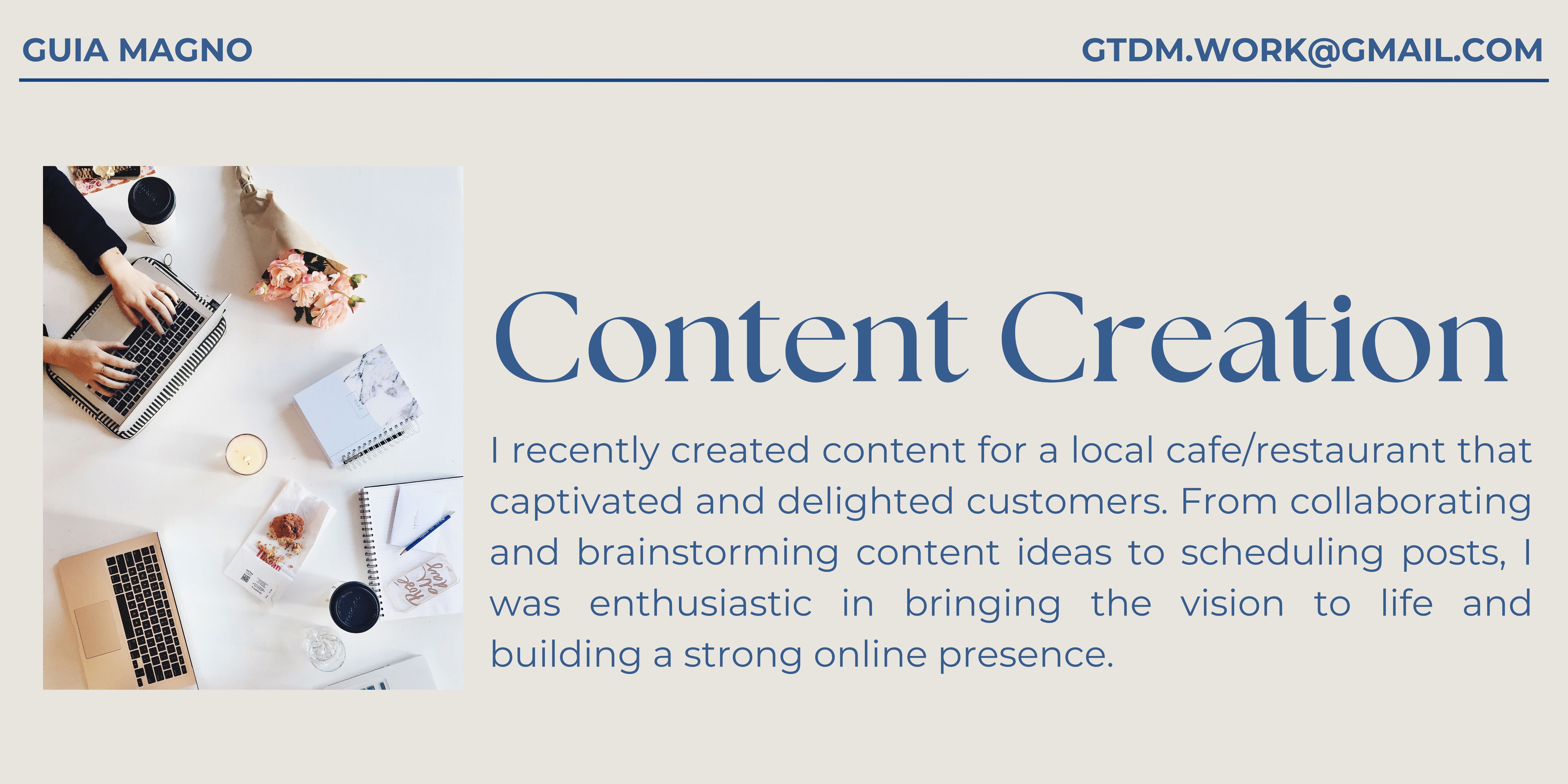 GUIA MAGNO

GTDM.WORK@GMAIL.COM

Content Creation

I recently created content for a local cafe/restaurant that captivated and delighted customers. From collaborating and brainstorming content ideas to scheduling posts, I was enthusiastic in bringing the vision to life and building a strong online presence.